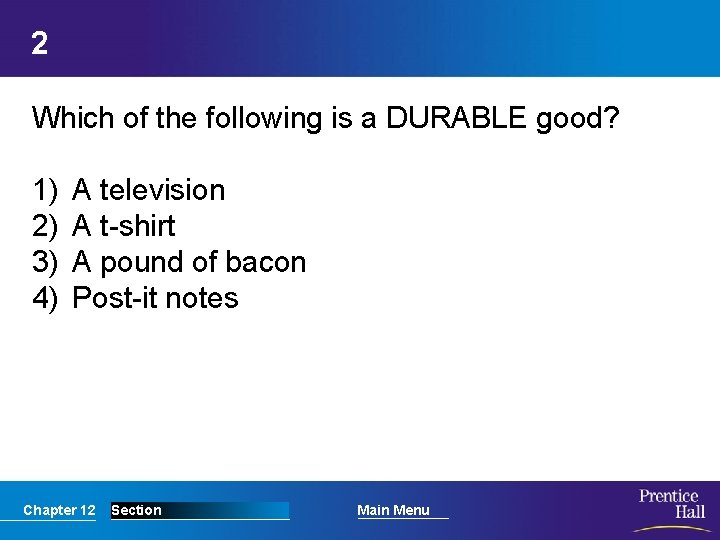 2

Which of the following is a DURABLE good?

1) A television
2) A t-shirt
3) A pound of bacon
4) Post-it notes

Chapter 12 Section Main Menu

Prentice Hall